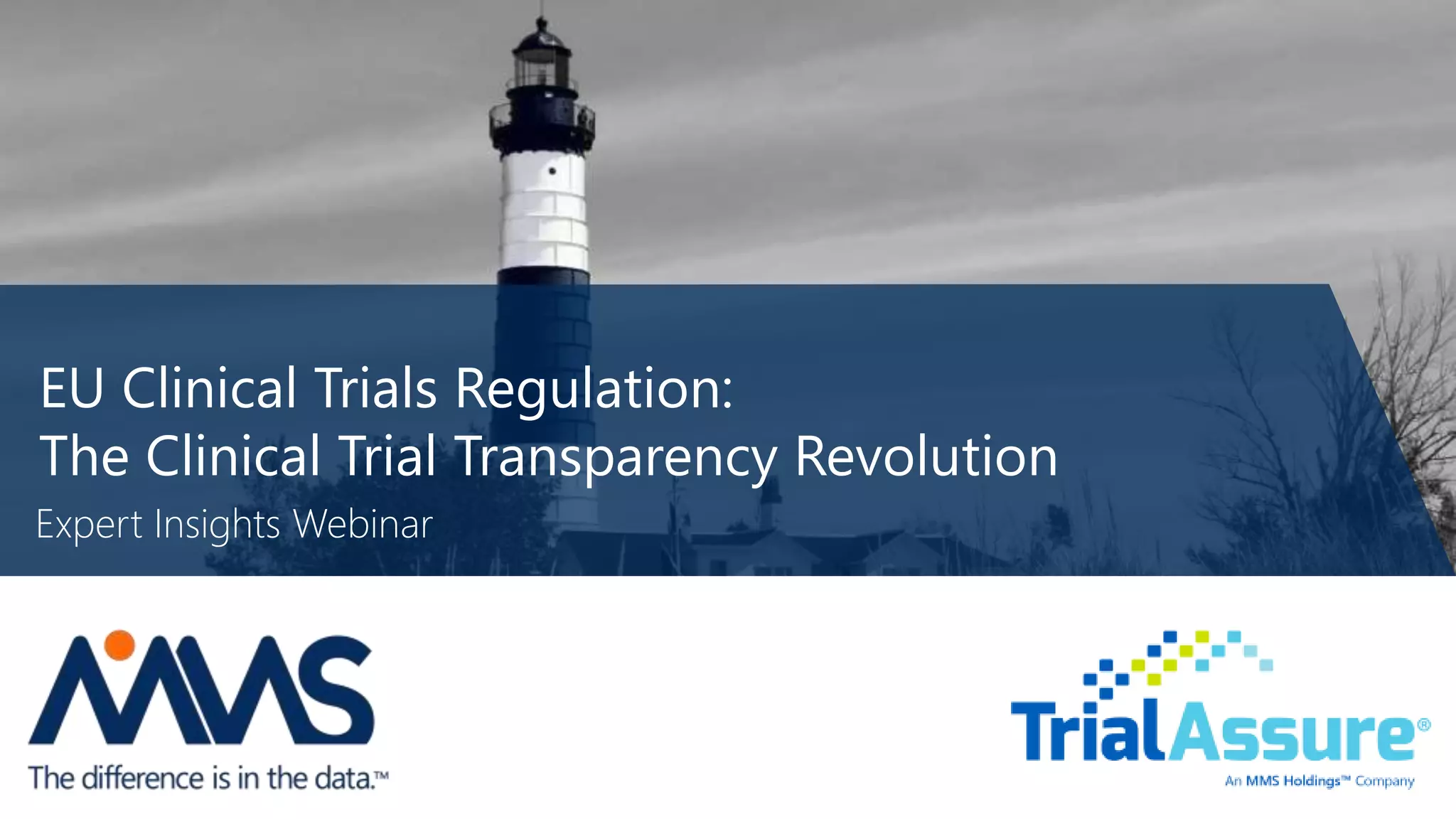 EU Clinical Trials Regulation:
The Clinical Trial Transparency Revolution

Expert Insights Webinar

MMS

The difference is in the data.™

TrialAssure®

An MMS Holdings™ Company